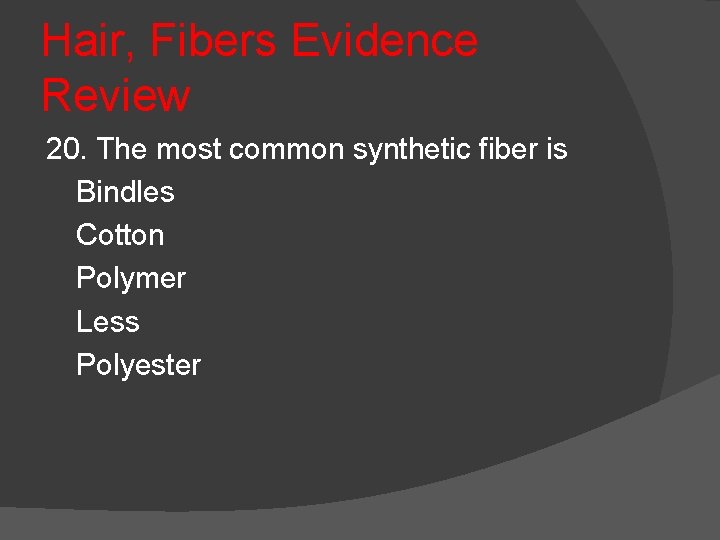 Hair, Fibers Evidence Review

20. The most common synthetic fiber is

Bindles

Cotton

Polymer

Less

Polyester